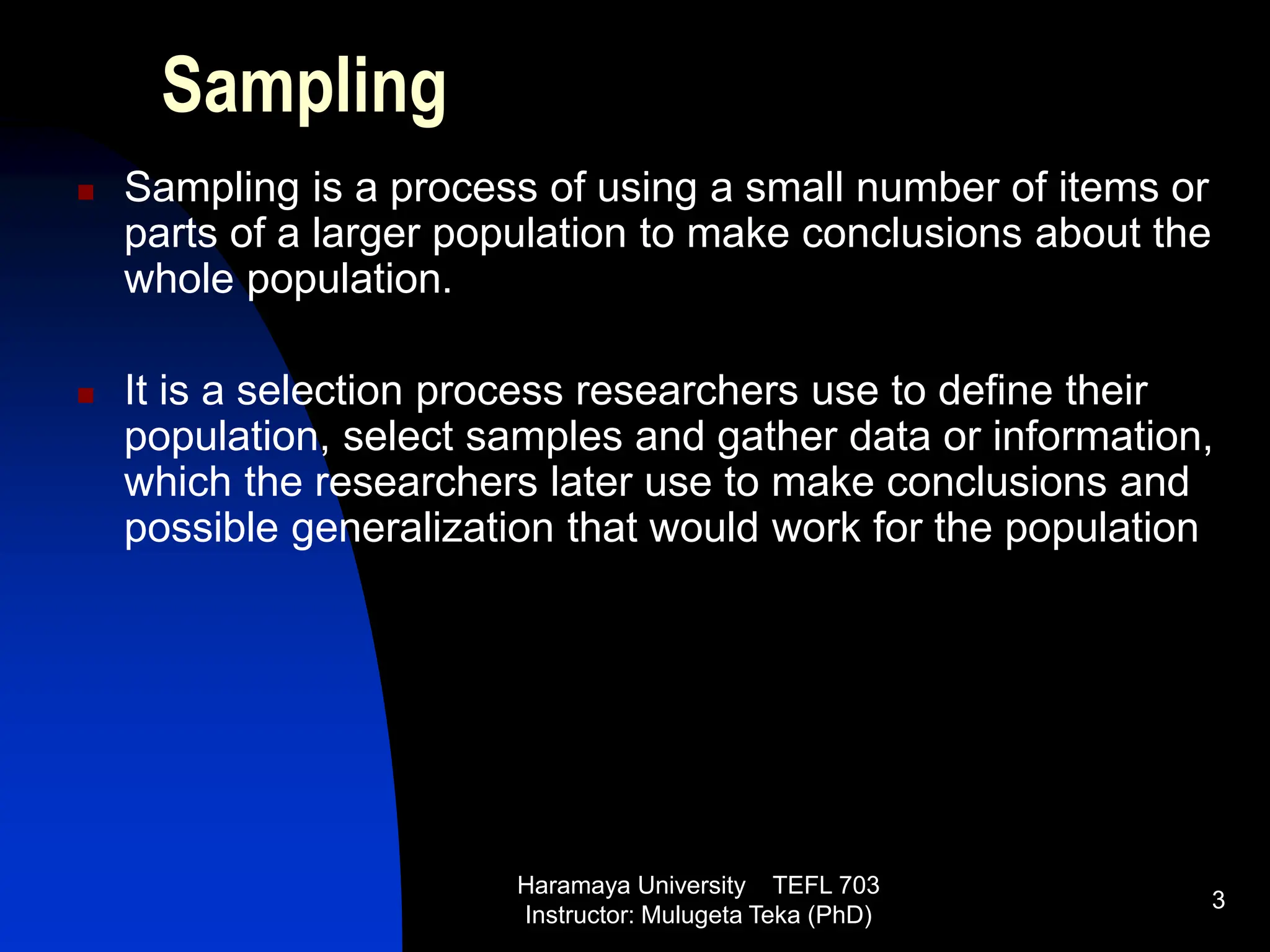 Sampling

▪ Sampling is a process of using a small number of items or parts of a larger population to make conclusions about the whole population.

▪ It is a selection process researchers use to define their population, select samples and gather data or information, which the researchers later use to make conclusions and possible generalization that would work for the population

Haramaya University TEFL 703
Instructor: Mulugeta Teka (PhD)

3